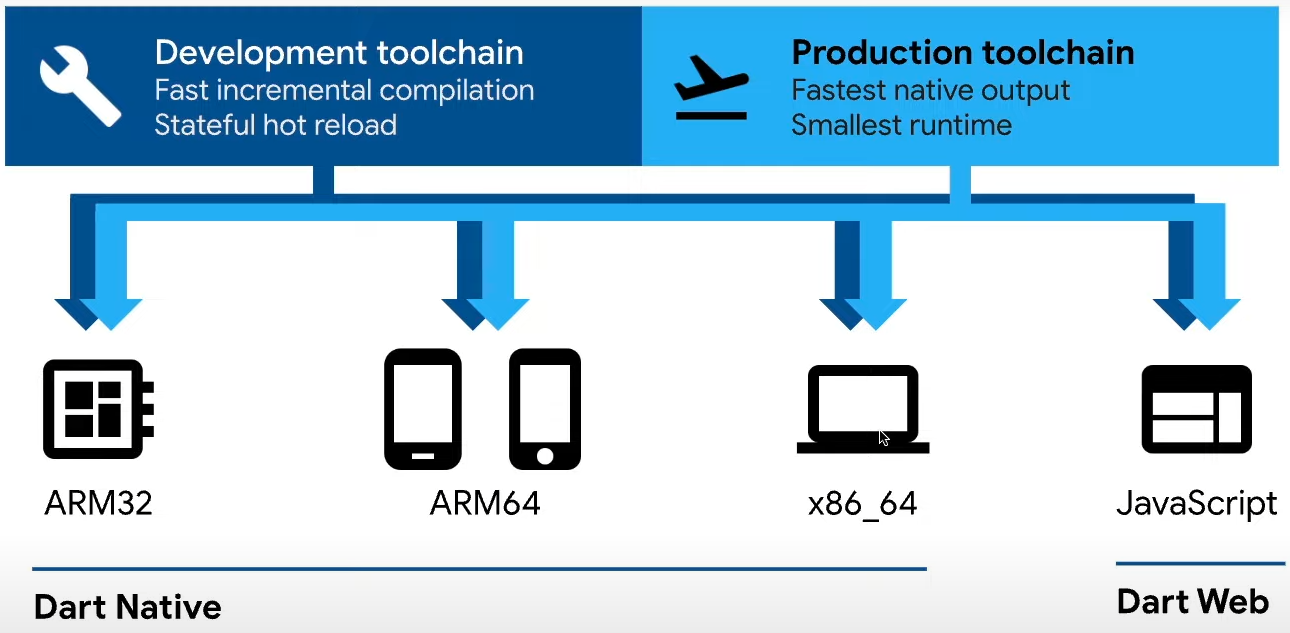 Development toolchain
Fast incremental compilation
Stateful hot reload

Production toolchain
Fastest native output
Smallest runtime

ARM32

ARM64

x86_64

JavaScript

Dart Native

Dart Web